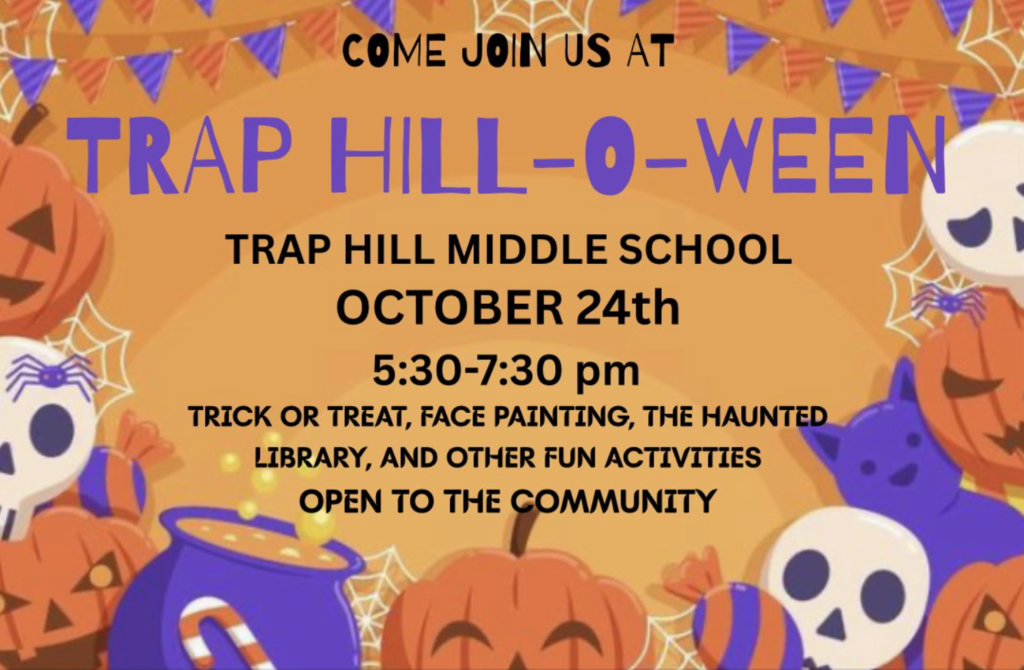 COME JOIN US AT

TRAP HILL-O-WEEN

TRAP HILL MIDDLE SCHOOL

OCTOBER 24th

5:30-7:30 pm

TRICK OR TREAT, FACE PAINTING, THE HAUNTED LIBRARY, AND OTHER FUN ACTIVITIES

OPEN TO THE COMMUNITY